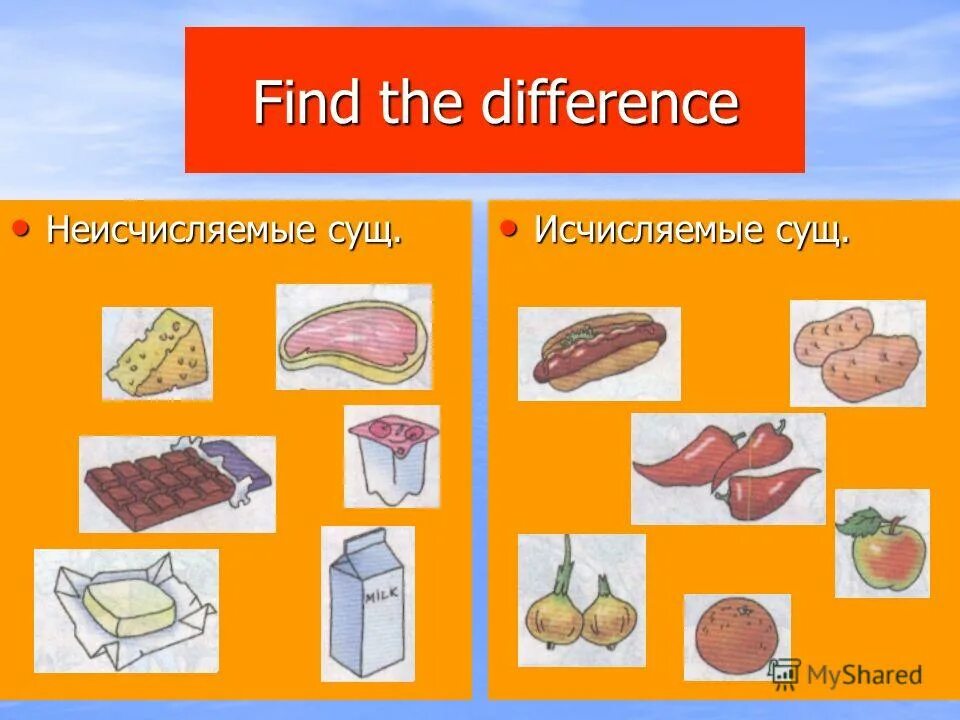 Find the difference

• Неисчисляемые сущ.

MILK

• Исчисляемые сущ.

MyShared